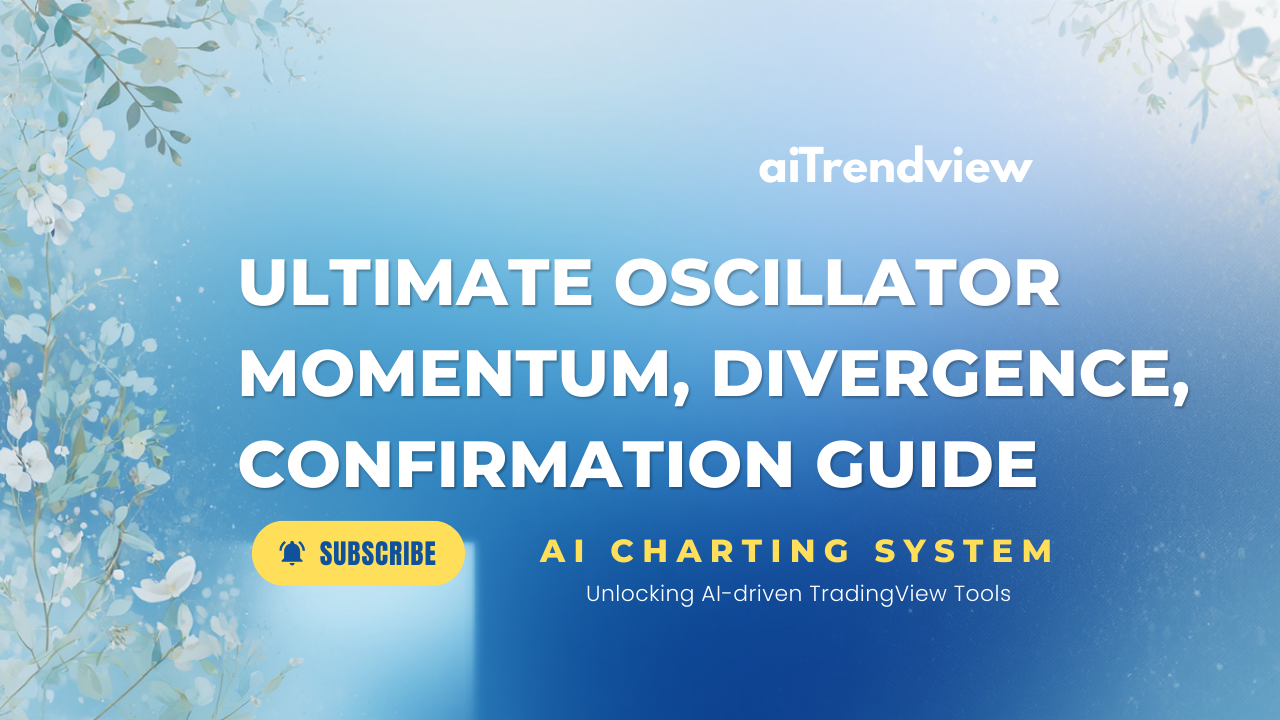 aiTrendview

ULTIMATE OSCILLATOR MOMENTUM, DIVERGENCE, CONFIRMATION GUIDE

SUBSCRIBE

AI CHARTING SYSTEM

Unlocking AI-driven TradingView Tools